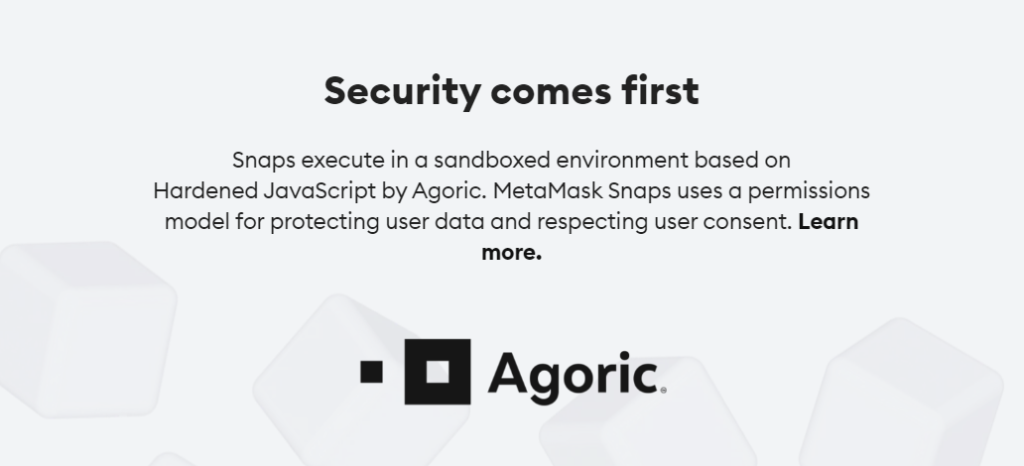 Security comes first

Snaps execute in a sandboxed environment based on Hardened JavaScript by Agoric. MetaMask Snaps uses a permissions model for protecting user data and respecting user consent. Learn more.

Agoric.